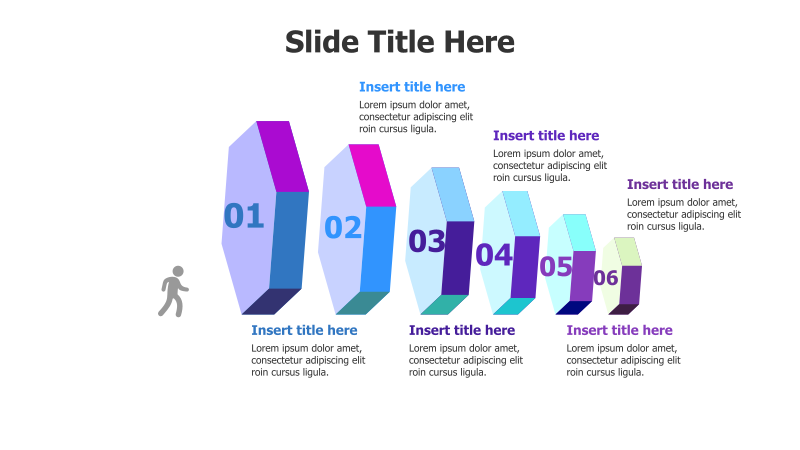 Slide Title Here

Insert title here
Lorem ipsum dolor amet, consectetur adipiscing elit roin cursus ligula.

Insert title here
Lorem ipsum dolor amet, consectetur adipiscing elit roin cursus ligula.

Insert title here
Lorem ipsum dolor amet, consectetur adipiscing elit roin cursus ligula.

01

02

03

04

05

06

Insert title here
Lorem ipsum dolor amet, consectetur adipiscing elit roin cursus ligula.

Insert title here
Lorem ipsum dolor amet, consectetur adipiscing elit roin cursus ligula.

Insert title here
Lorem ipsum dolor amet, consectetur adipiscing elit roin cursus ligula.